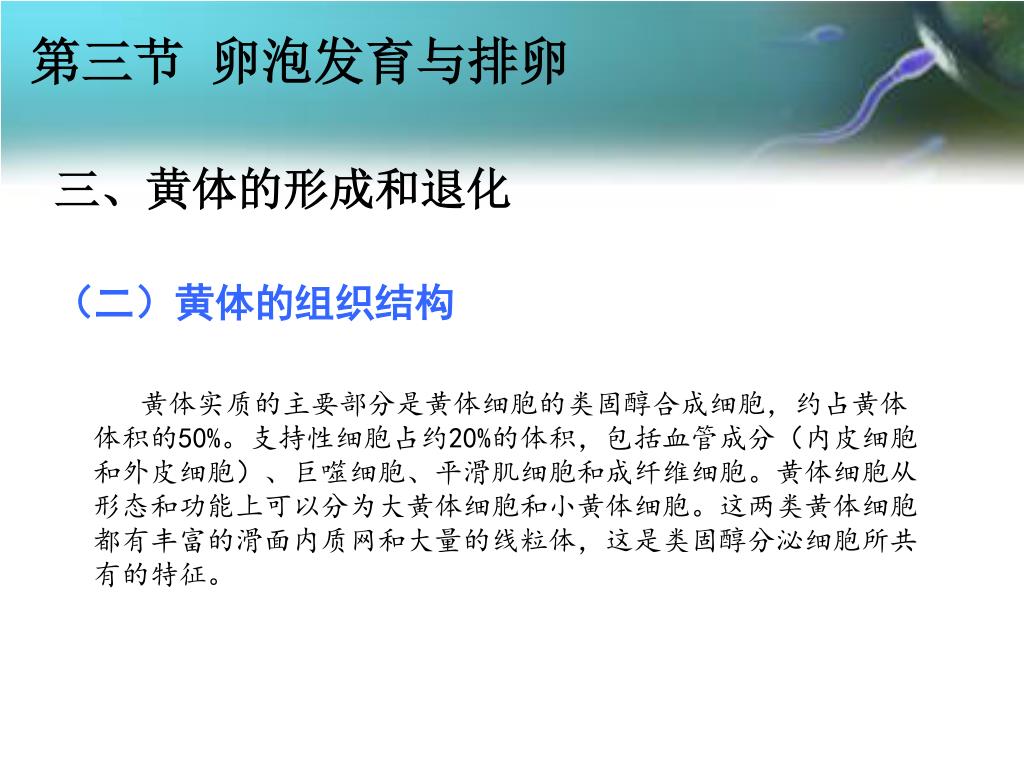 第三节 卵泡发育与排卵

三、黄体的形成和退化

（二）黄体的组织结构

黄体实质的主要部分是黄体细胞的类固醇合成细胞，约占黄体体积的50%。支持性细胞占约20%的体积，包括血管成分（内皮细胞和外皮细胞）、巨噬细胞、平滑肌细胞和成纤维细胞。黄体细胞从形态和功能上可以分为大黄体细胞和小黄体细胞。这两类黄体细胞都有丰富的滑面内质网和大量的线粒体，这是类固醇分泌细胞所共有的特征。